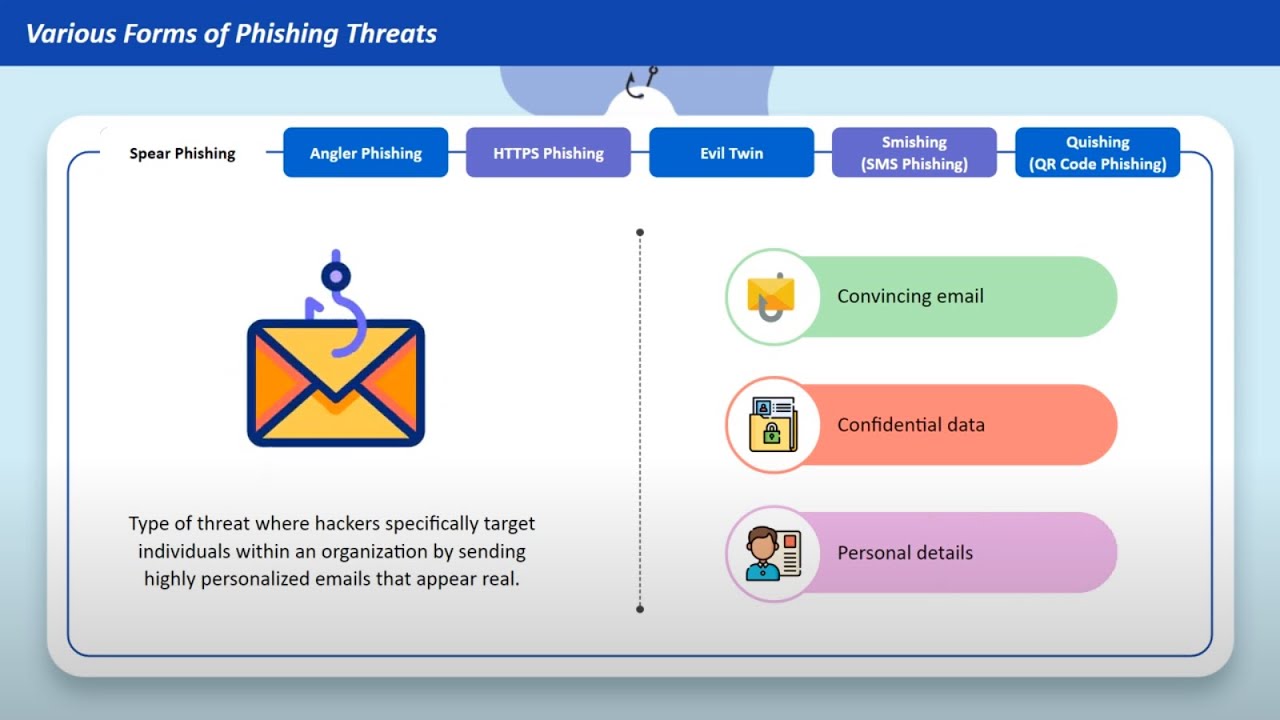 Various Forms of Phishing Threats

Spear Phishing

Angler Phishing

HTTPS Phishing

Evil Twin

Smishing (SMS Phishing)

Quishing (QR Code Phishing)

Type of threat where hackers specifically target individuals within an organization by sending highly personalized emails that appear real.

Convincing email

Confidential data

Personal details